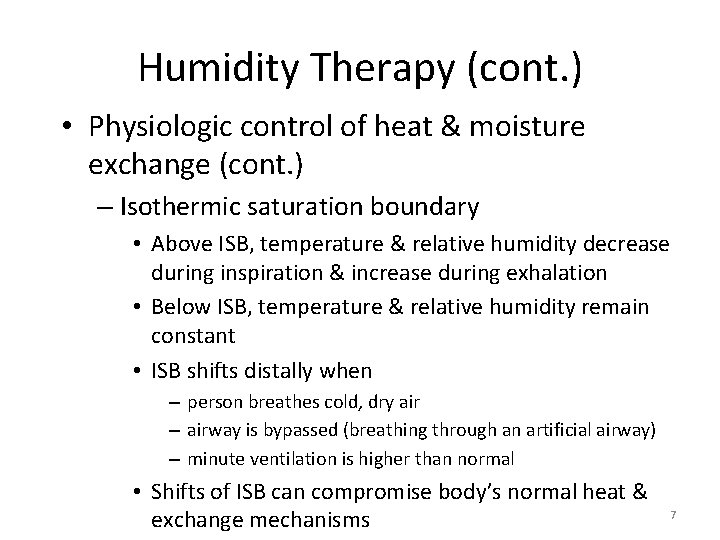 Humidity Therapy (cont.)

• Physiologic control of heat & moisture exchange (cont.)

– Isothermic saturation boundary

• Above ISB, temperature & relative humidity decrease during inspiration & increase during exhalation

• Below ISB, temperature & relative humidity remain constant

• ISB shifts distally when

– person breathes cold, dry air

– airway is bypassed (breathing through an artificial airway)

– minute ventilation is higher than normal

• Shifts of ISB can compromise body's normal heat & exchange mechanisms

7